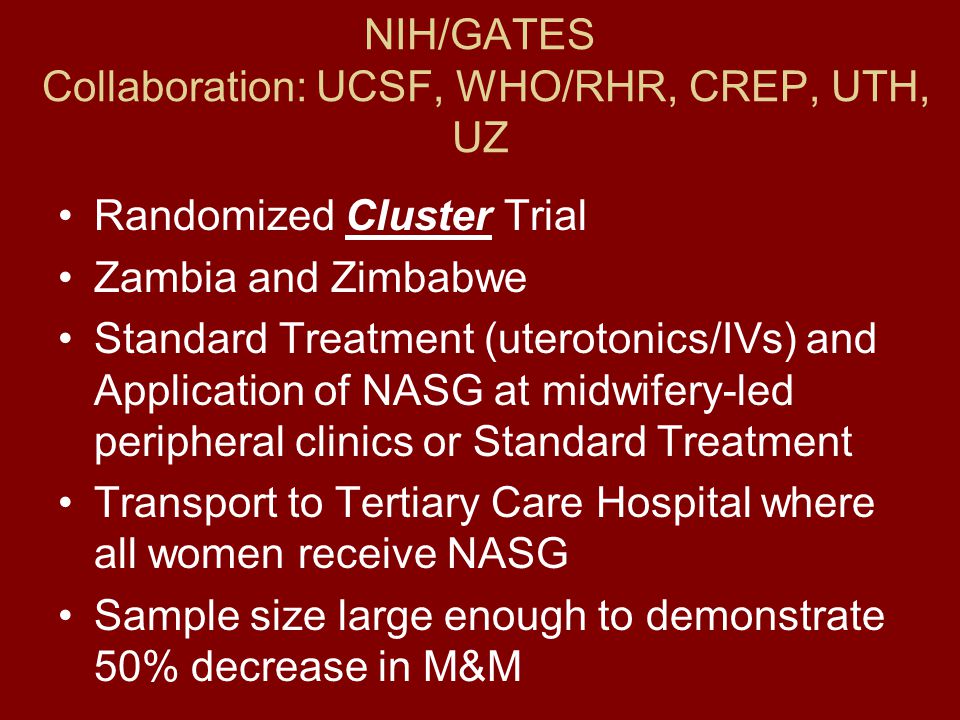 NIH/GATES
Collaboration: UCSF, WHO/RHR, CREP, UTH, UZ

• Randomized Cluster Trial
• Zambia and Zimbabwe
• Standard Treatment (uterotonics/IVs) and Application of NASG at midwifery-led peripheral clinics or Standard Treatment
• Transport to Tertiary Care Hospital where all women receive NASG
• Sample size large enough to demonstrate 50% decrease in M&M